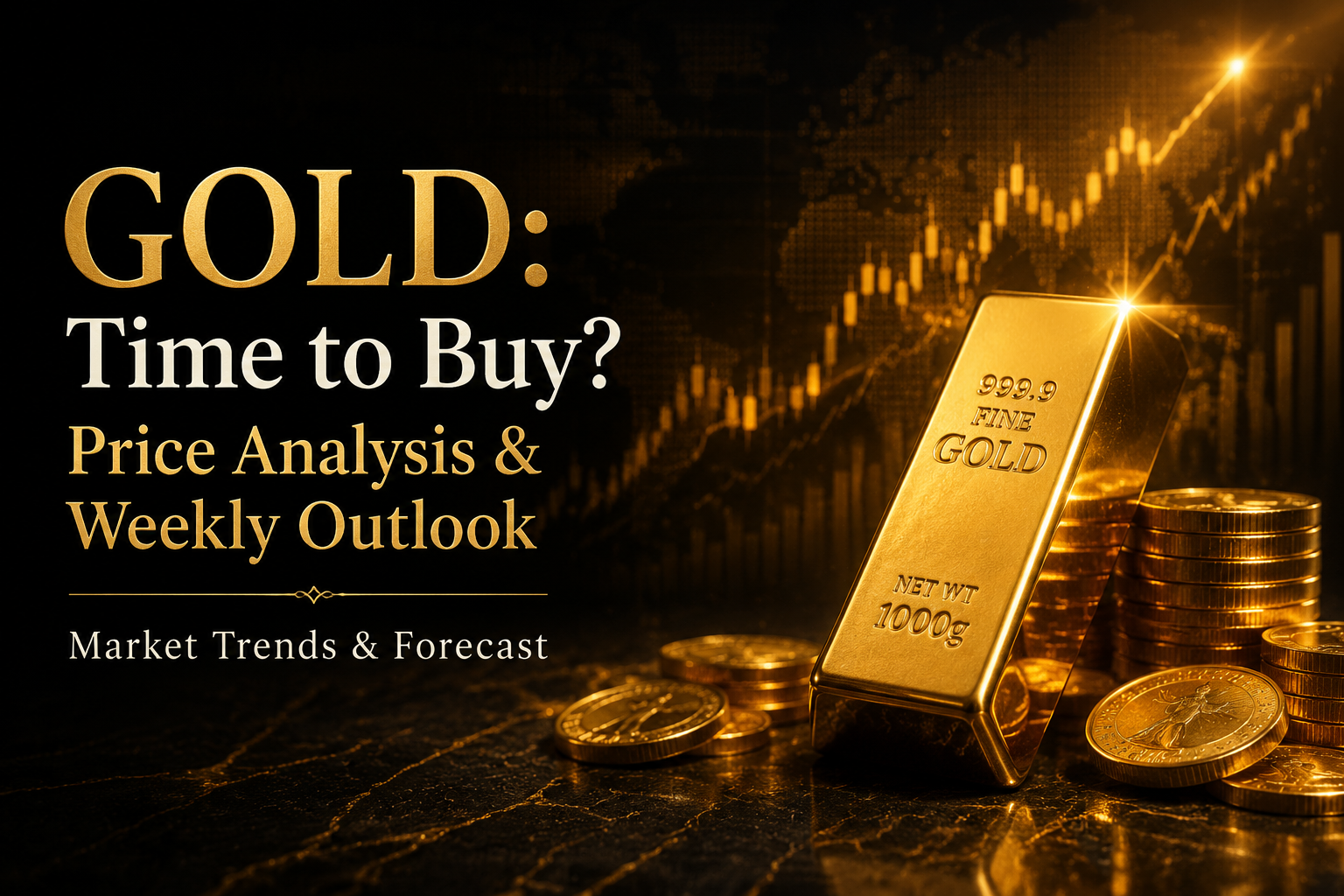 GOLD:
Time to Buy?
Price Analysis & Weekly Outlook

Market Trends & Forecast

999.9
FINE
GOLD

NET WT
1000g